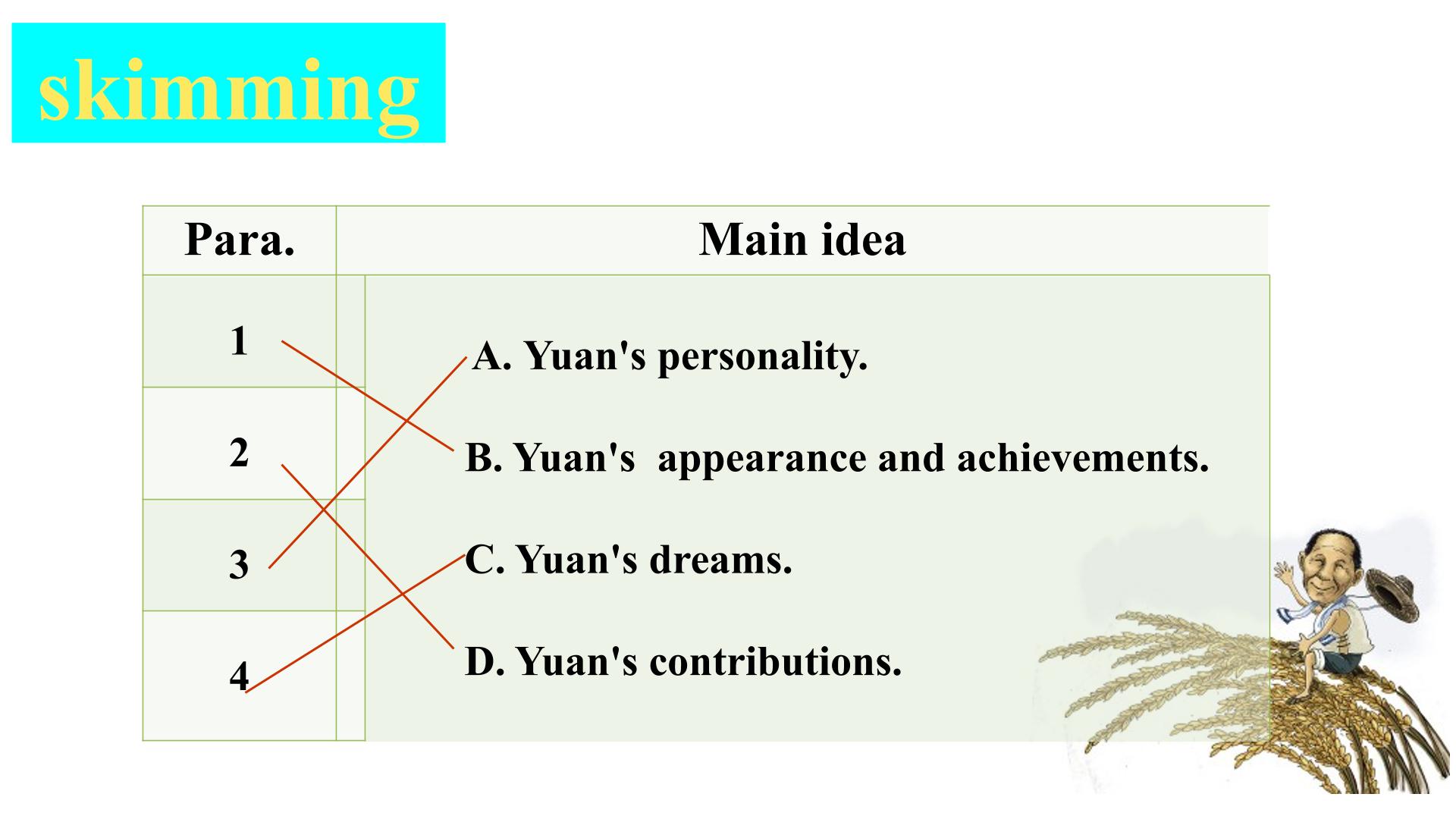 skimming

| Para. | Main idea |
|---|---|
| 1 | A. Yuan's personality. |
| 2 | B. Yuan's appearance and achievements. |
| 3 | C. Yuan's dreams. |
| 4 | D. Yuan's contributions. |